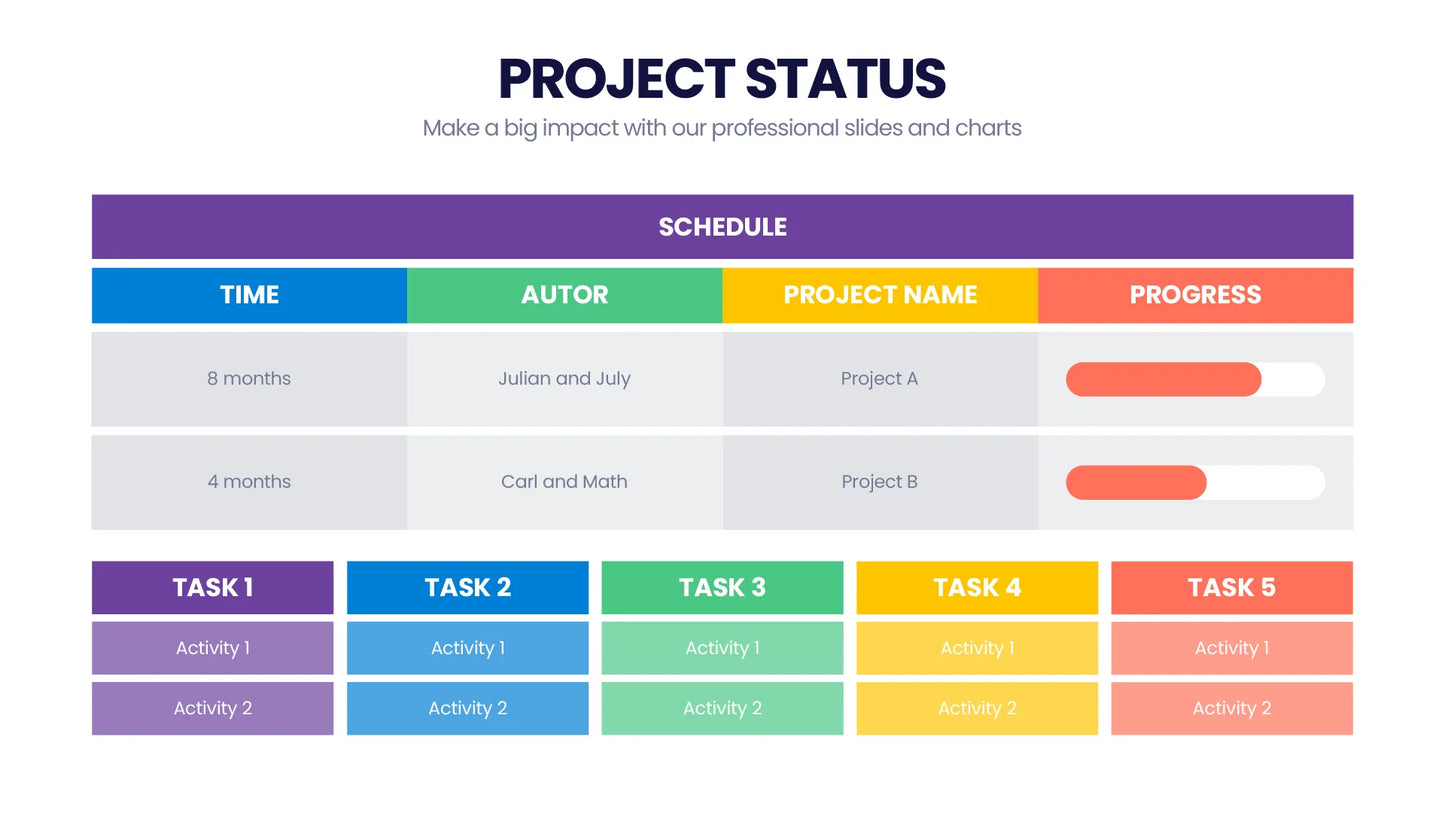 PROJECT STATUS

Make a big impact with our professional slides and charts

SCHEDULE

| TIME | AUTOR | PROJECT NAME | PROGRESS |
|---|---|---|---|
| 8 months | Julian and July | Project A | |
| 4 months | Carl and Math | Project B | |

| TASK 1 | TASK 2 | TASK 3 | TASK 4 | TASK 5 |
|---|---|---|---|---|
| Activity 1 | Activity 1 | Activity 1 | Activity 1 | Activity 1 |
| Activity 2 | Activity 2 | Activity 2 | Activity 2 | Activity 2 |